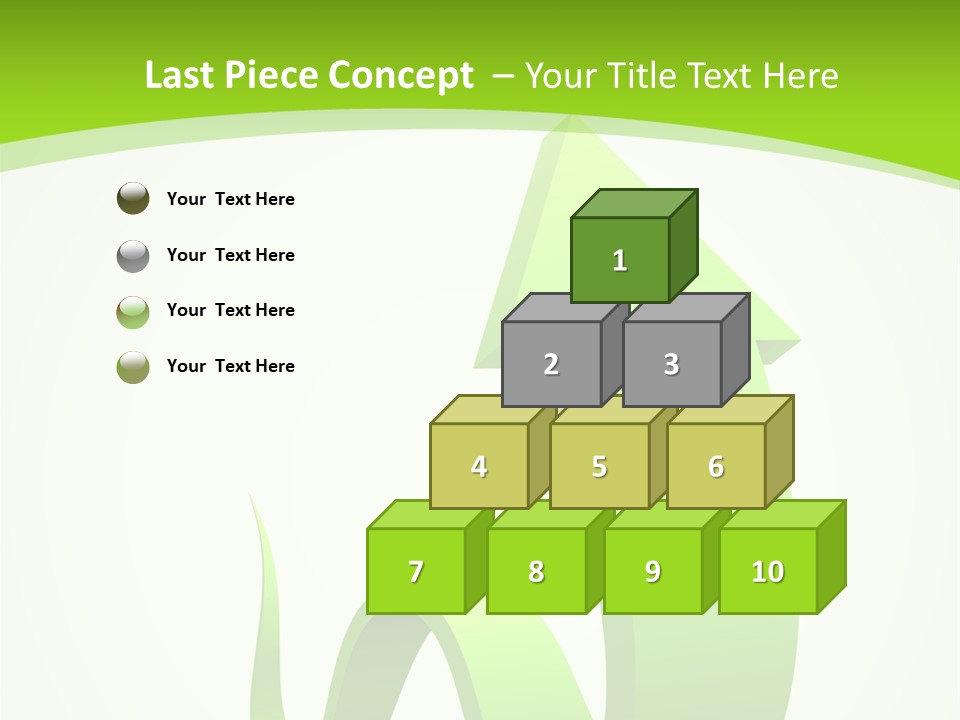 Last Piece Concept – Your Title Text Here

Your Text Here

Your Text Here

Your Text Here

Your Text Here

1

2

3

4

5

6

7

8

9

10